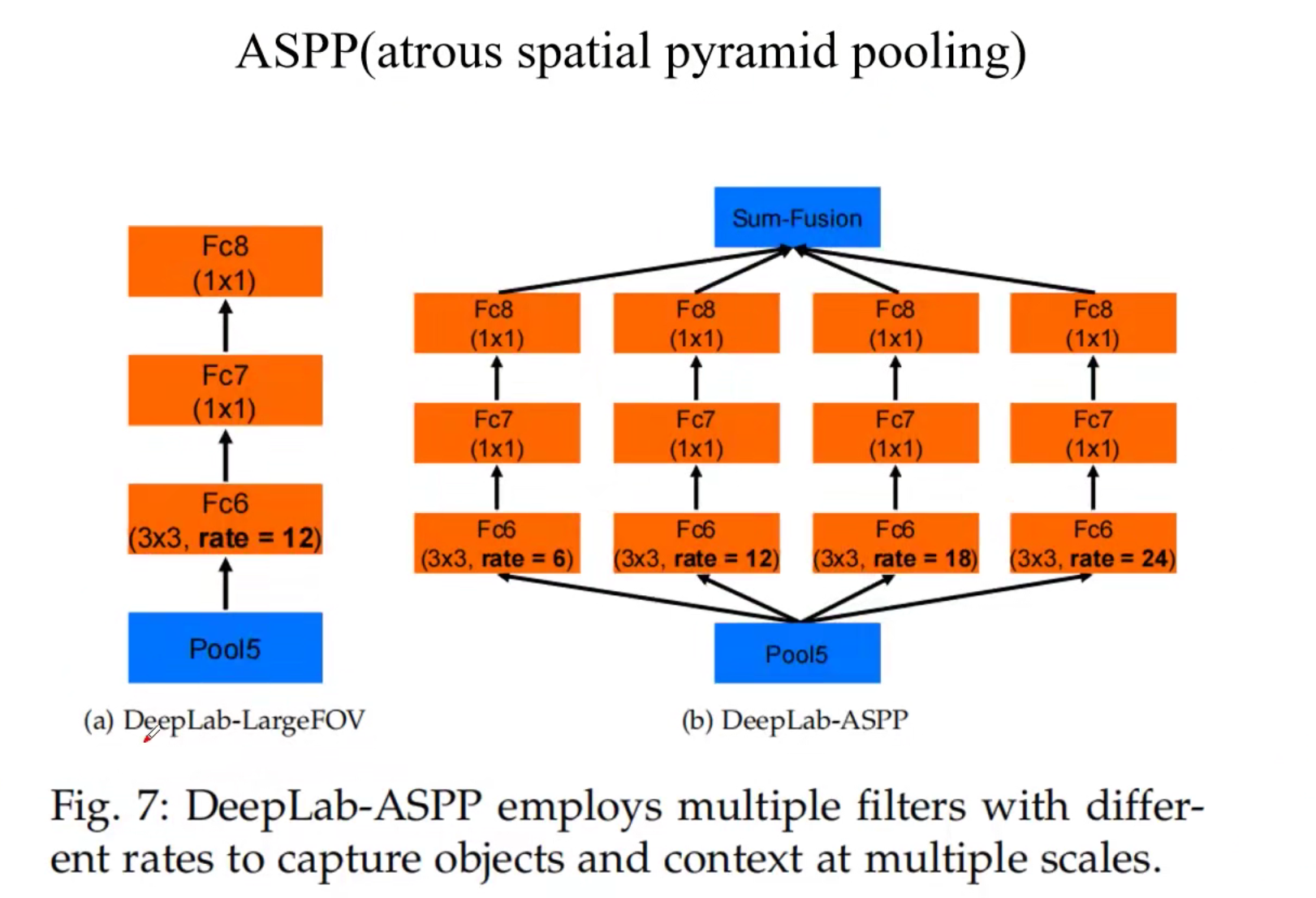 ASPP(atrous spatial pyramid pooling)

Fc8
(1x1)

Fc7
(1x1)

Fc6
(3x3, rate = 12)

Pool5

(a) DeepLab-LargeFOV

Sum-Fusion

Fc8
(1x1)

Fc8
(1x1)

Fc8
(1x1)

Fc8
(1x1)

Fc7
(1x1)

Fc7
(1x1)

Fc7
(1x1)

Fc7
(1x1)

Fc6
(3x3, rate = 6)

Fc6
(3x3, rate = 12)

Fc6
(3x3, rate = 18)

Fc6
(3x3, rate = 24)

Pool5

(b) DeepLab-ASPP

Fig. 7: DeepLab-ASPP employs multiple filters with different rates to capture objects and context at multiple scales.